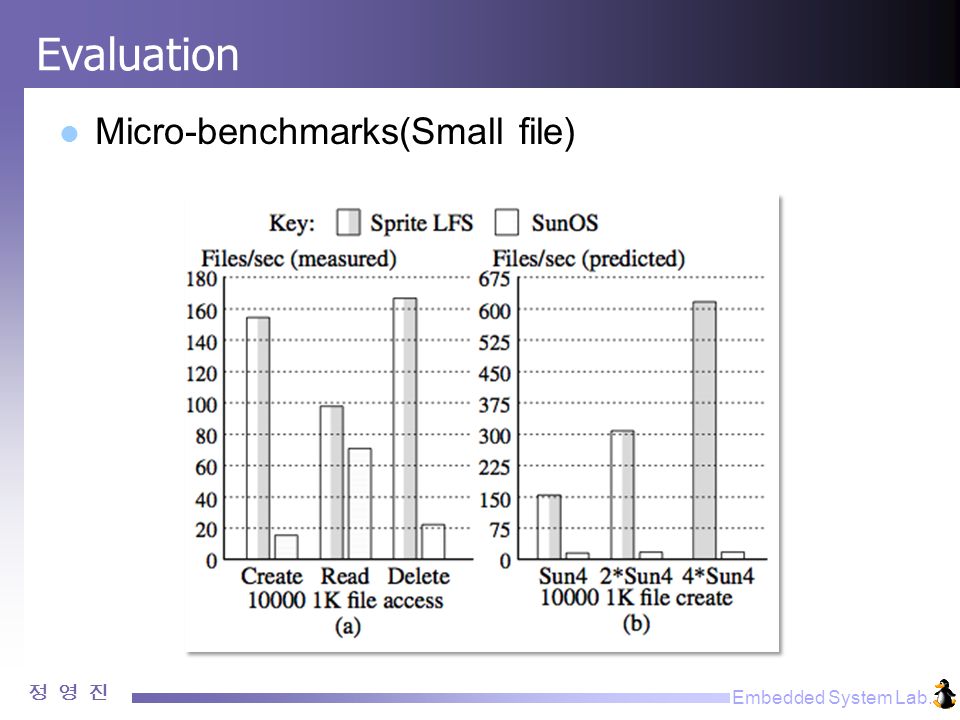 Evaluation

Micro-benchmarks(Small file)

Key: Sprite LFS SunOS

Files/sec (measured)

180
160
140
120
100
80
60
40
20
0

Create Read Delete
10000 1K file access
(a)

Files/sec (predicted)

675
600
525
450
375
300
225
150
75
0

Sun4 2*Sun4 4*Sun4
10000 1K file create
(b)

정 영 진

Embedded System Lab.